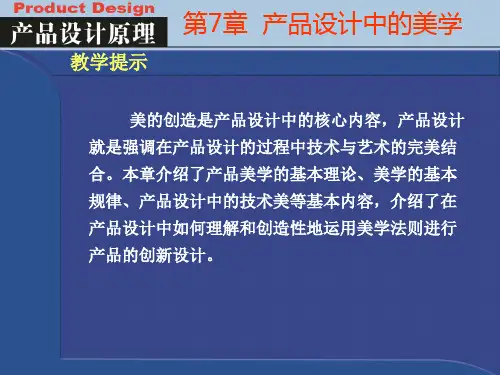 Product Design
产品设计原理

第7章 产品设计中的美学

教学提示

美的创造是产品设计中的核心内容，产品设计就是强调在产品设计的过程中技术与艺术的完美结合。本章介绍了产品美学的基本理论、美学的基本规律、产品设计中的技术美等基本内容，介绍了在产品设计中如何理解和创造性地运用美学法则进行产品的创新设计。